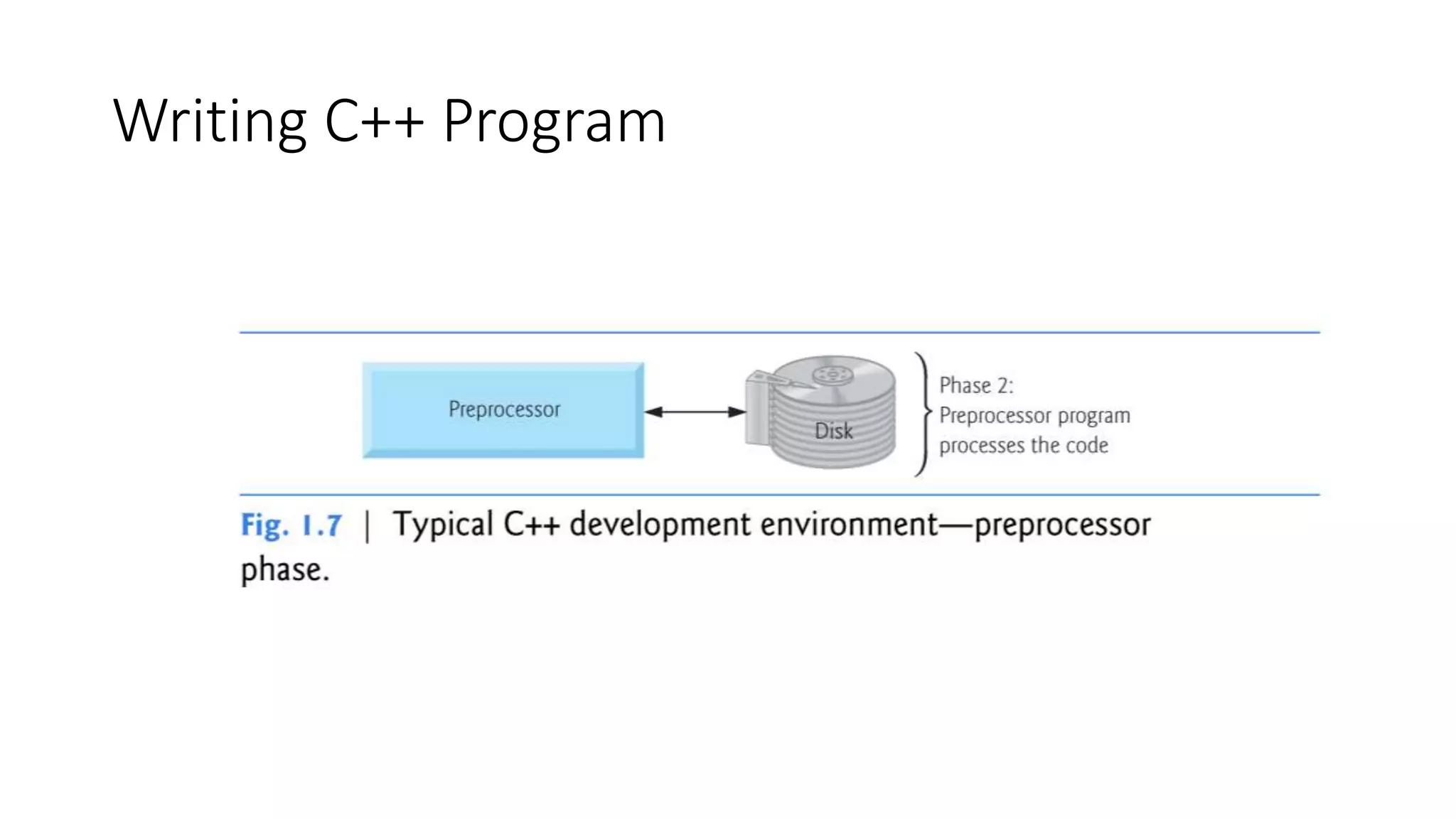 Writing C++ Program

Preprocessor

Disk

Phase 2:
Preprocessor program
processes the code

Fig. 1.7 | Typical C++ development environment—preprocessor phase.